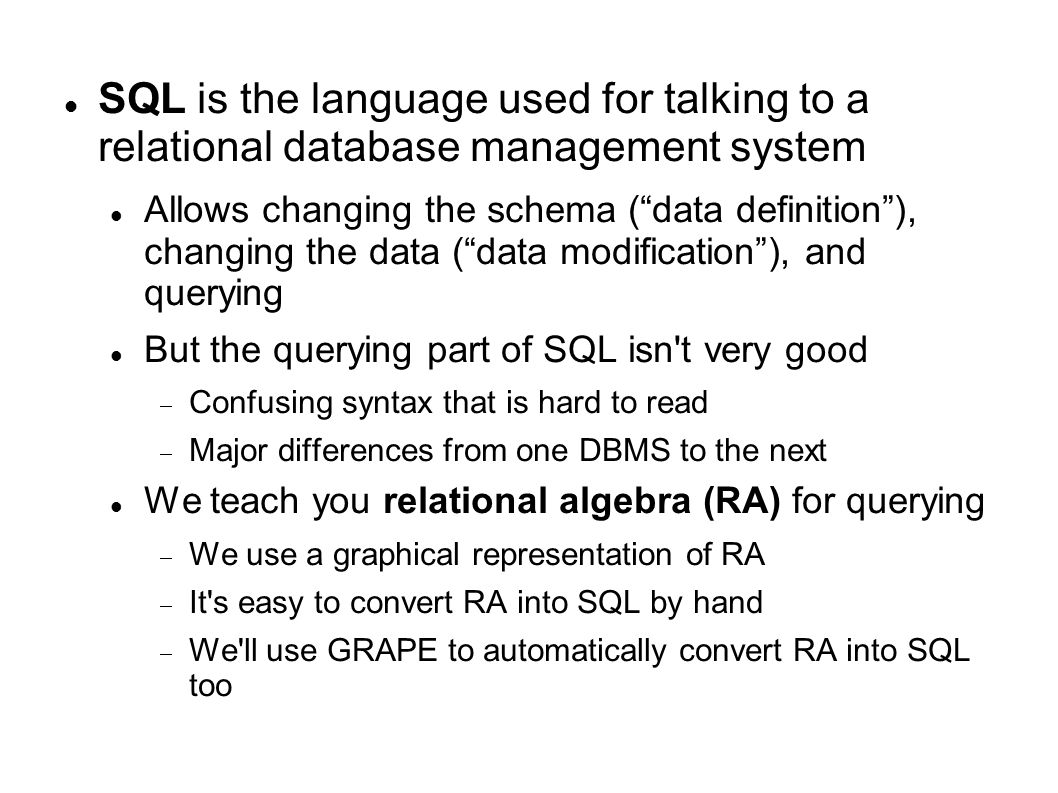 SQL is the language used for talking to a relational database management system

Allows changing the schema (“data definition”), changing the data (“data modification”), and querying

But the querying part of SQL isn't very good

Confusing syntax that is hard to read

Major differences from one DBMS to the next

We teach you relational algebra (RA) for querying

We use a graphical representation of RA

It's easy to convert RA into SQL by hand

We'll use GRAPE to automatically convert RA into SQL too